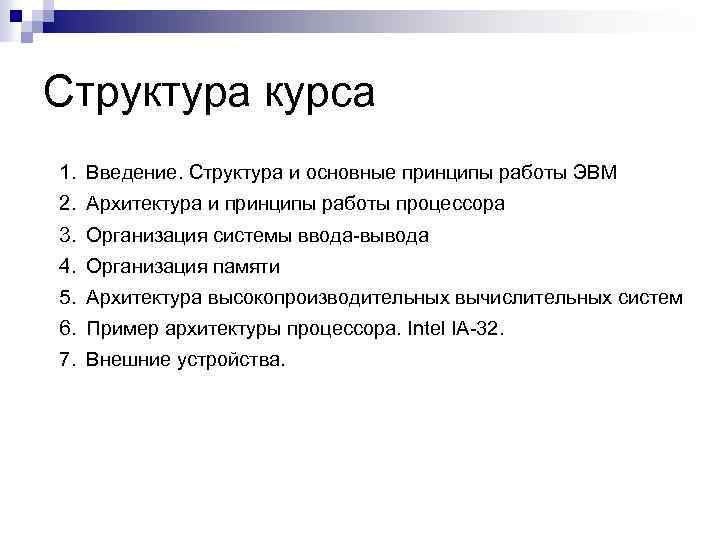 Структура курса

1. Введение. Структура и основные принципы работы ЭВМ
2. Архитектура и принципы работы процессора
3. Организация системы ввода-вывода
4. Организация памяти
5. Архитектура высокопроизводительных вычислительных систем
6. Пример архитектуры процессора. Intel IA-32.
7. Внешние устройства.